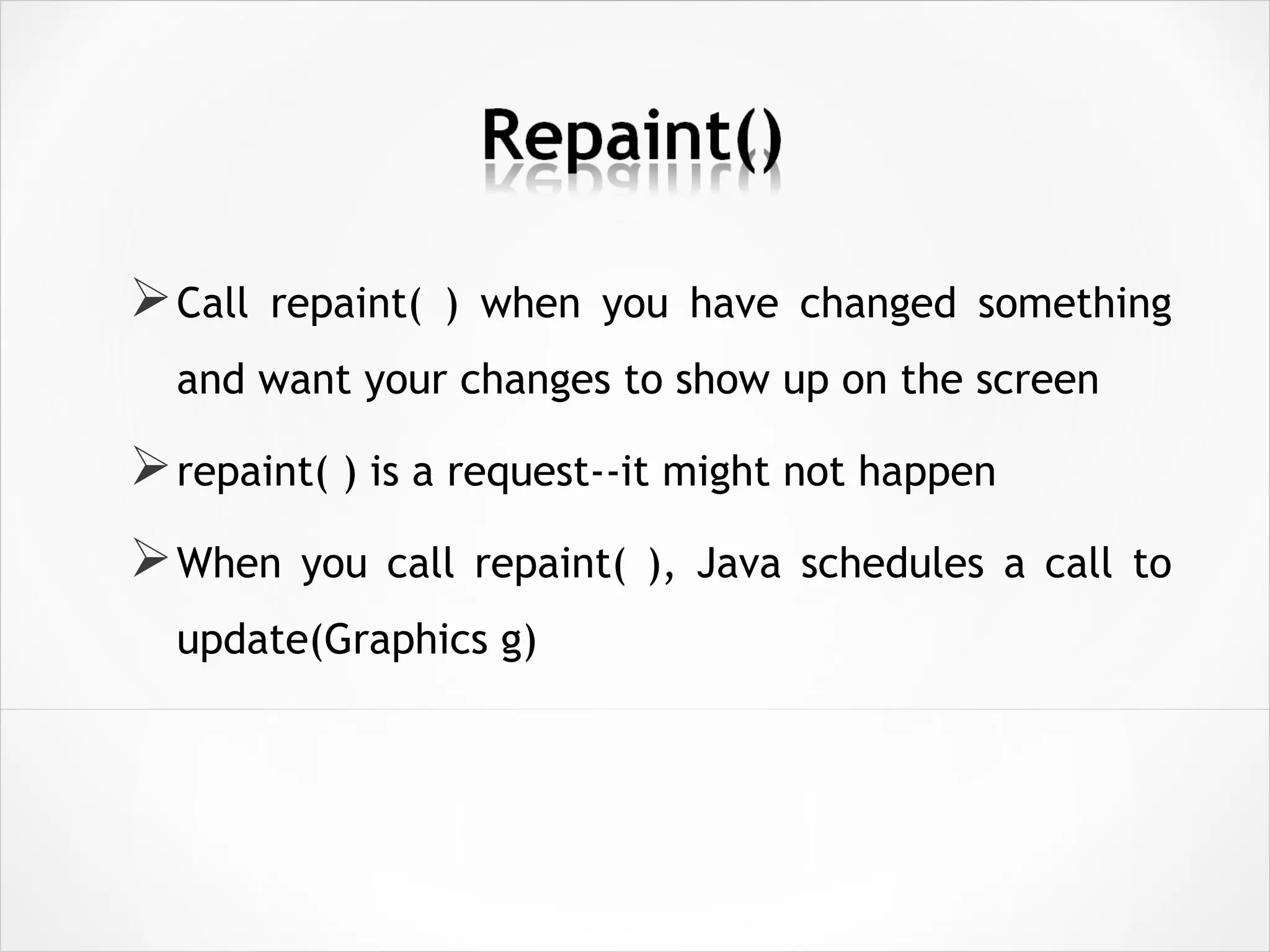 Repaint()

➢ Call repaint( ) when you have changed something and want your changes to show up on the screen

➢ repaint( ) is a request--it might not happen

➢ When you call repaint( ), Java schedules a call to update(Graphics g)